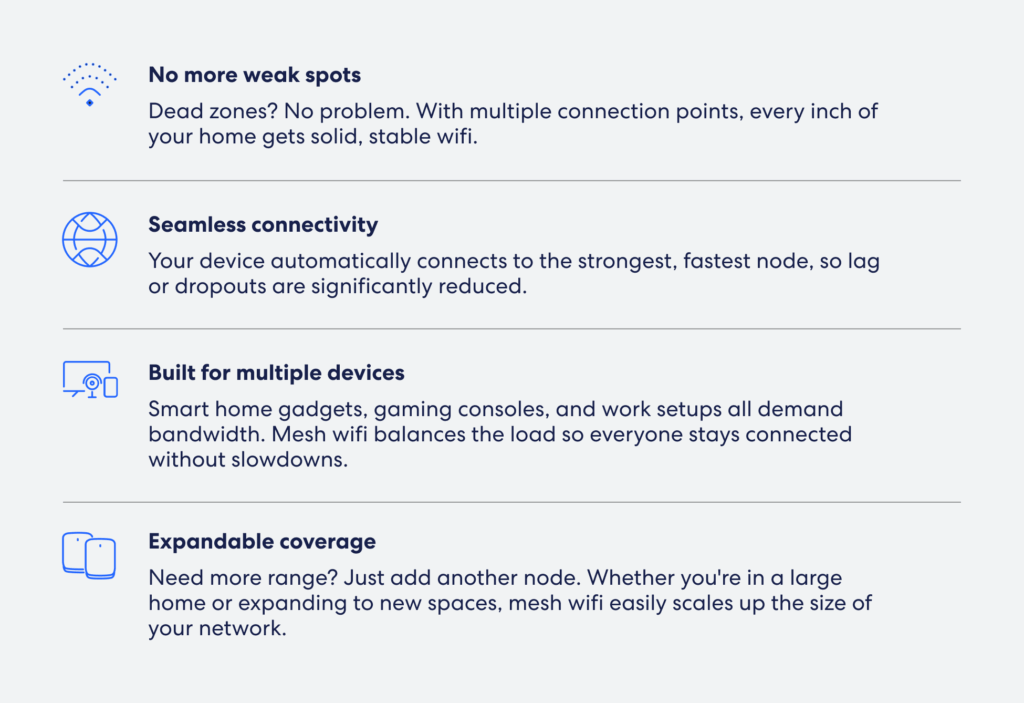 No more weak spots

Dead zones? No problem. With multiple connection points, every inch of your home gets solid, stable wifi.

Seamless connectivity

Your device automatically connects to the strongest, fastest node, so lag or dropouts are significantly reduced.

Built for multiple devices

Smart home gadgets, gaming consoles, and work setups all demand bandwidth. Mesh wifi balances the load so everyone stays connected without slowdowns.

Expandable coverage

Need more range? Just add another node. Whether you're in a large home or expanding to new spaces, mesh wifi easily scales up the size of your network.